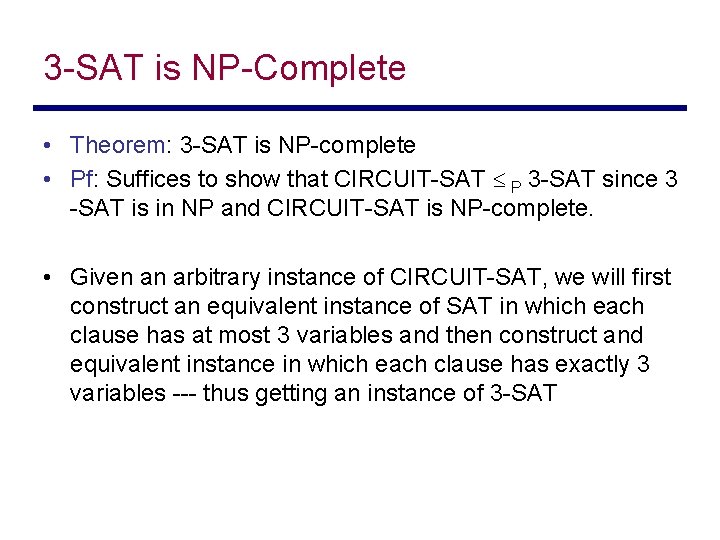 3-SAT is NP-Complete

• Theorem: 3-SAT is NP-complete
• Pf: Suffices to show that CIRCUIT-SAT $\leq_P$ 3-SAT since 3 -SAT is in NP and CIRCUIT-SAT is NP-complete.

• Given an arbitrary instance of CIRCUIT-SAT, we will first construct an equivalent instance of SAT in which each clause has at most 3 variables and then construct and equivalent instance in which each clause has exactly 3 variables --- thus getting an instance of 3-SAT